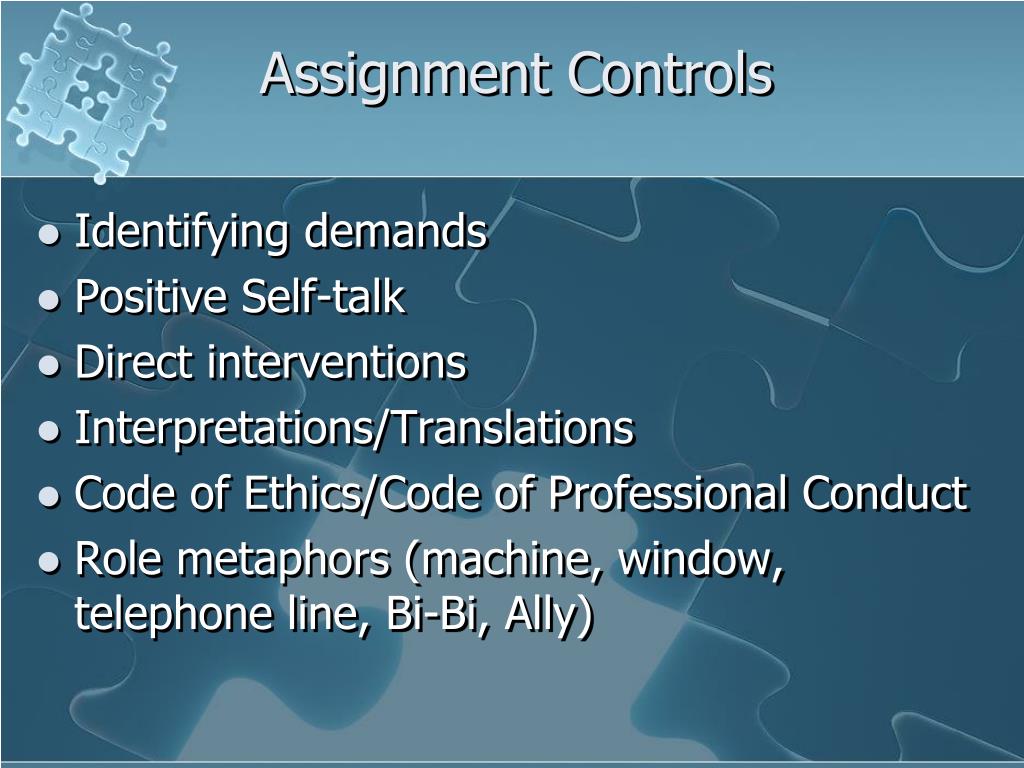 Assignment Controls

- Identifying demands
- Positive Self-talk
- Direct interventions
- Interpretations/Translations
- Code of Ethics/Code of Professional Conduct
- Role metaphors (machine, window, telephone line, Bi-Bi, Ally)